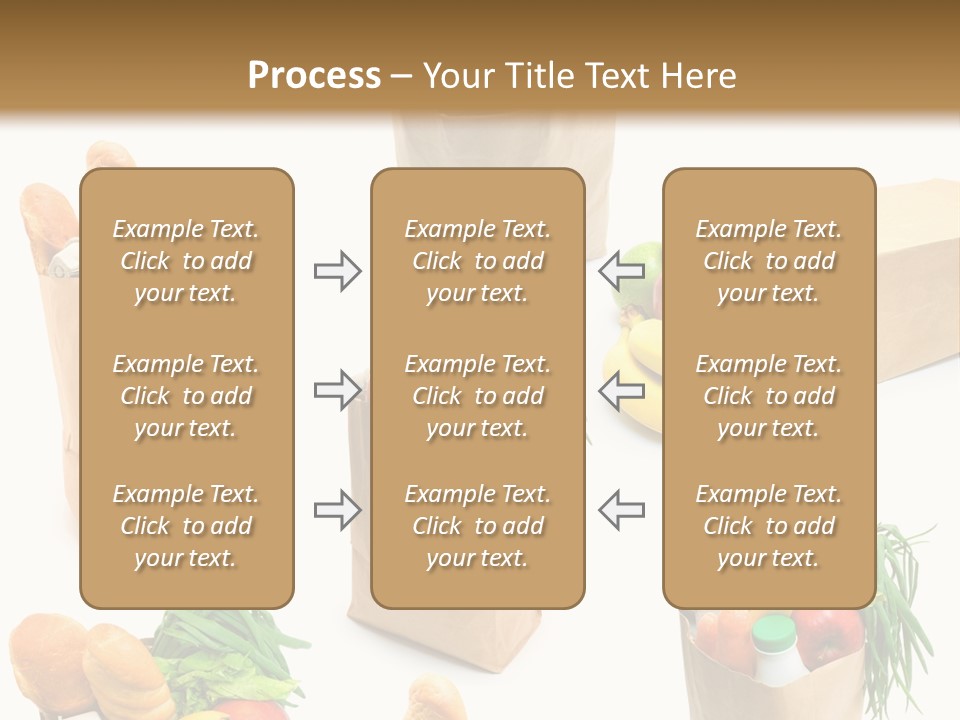 Process – Your Title Text Here

Example Text. Click to add your text.

Example Text. Click to add your text.

Example Text. Click to add your text.

Example Text. Click to add your text.

Example Text. Click to add your text.

Example Text. Click to add your text.

Example Text. Click to add your text.

Example Text. Click to add your text.

Example Text. Click to add your text.